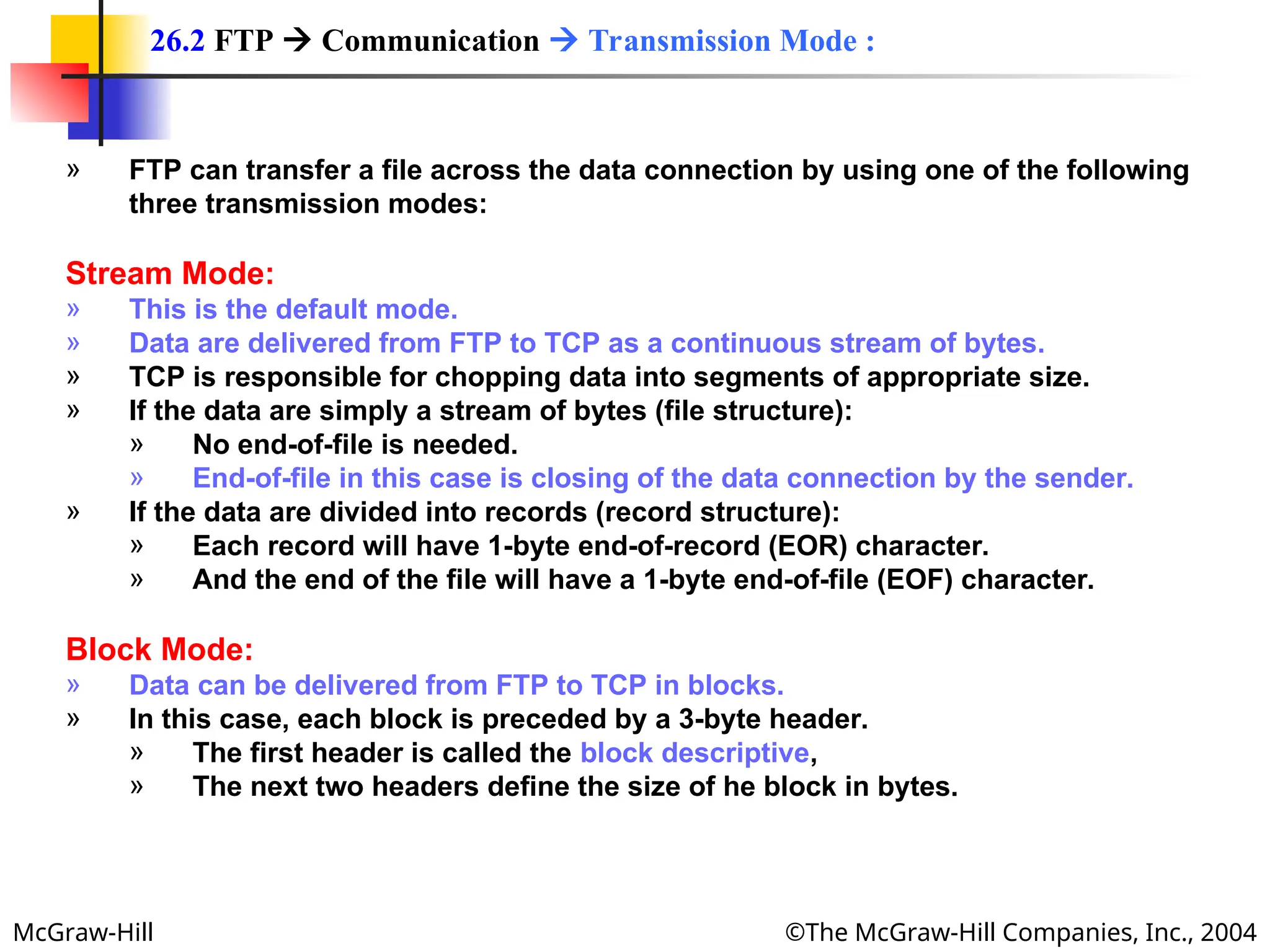 26.2 FTP → Communication → Transmission Mode :

» FTP can transfer a file across the data connection by using one of the following three transmission modes:

Stream Mode:
» This is the default mode.
» Data are delivered from FTP to TCP as a continuous stream of bytes.
» TCP is responsible for chopping data into segments of appropriate size.
» If the data are simply a stream of bytes (file structure):
» No end-of-file is needed.
» End-of-file in this case is closing of the data connection by the sender.
» If the data are divided into records (record structure):
» Each record will have 1-byte end-of-record (EOR) character.
» And the end of the file will have a 1-byte end-of-file (EOF) character.

Block Mode:
» Data can be delivered from FTP to TCP in blocks.
» In this case, each block is preceded by a 3-byte header.
» The first header is called the block descriptive,
» The next two headers define the size of he block in bytes.

McGraw-Hill

©The McGraw-Hill Companies, Inc., 2004